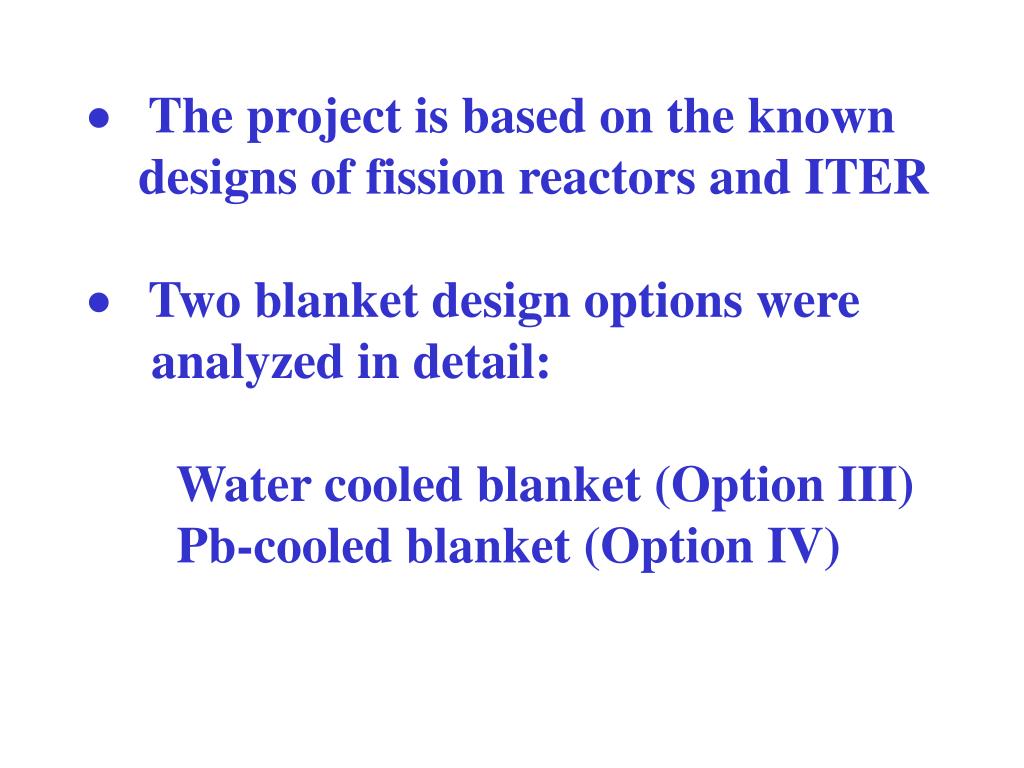 • The project is based on the known designs of fission reactors and ITER

• Two blanket design options were analyzed in detail:

Water cooled blanket (Option III)
Pb-cooled blanket (Option IV)